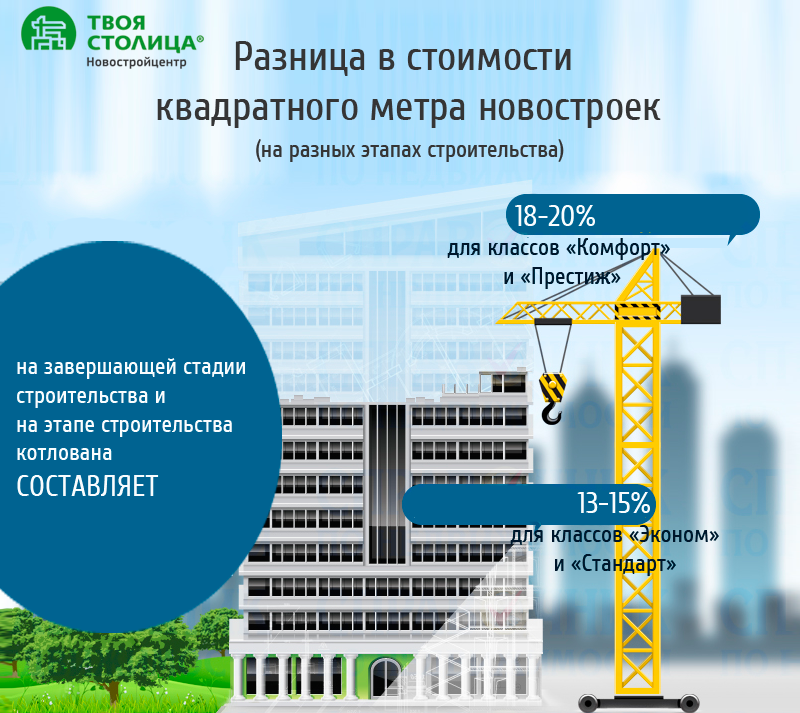 ТВОЯ СТОЛИЦА®
Новостройцентр

Разница в стоимости квадратного метра новостроек
(на разных этапах строительства)

на завершающей стадии строительства и на этапе строительства котлована СОСТАВЛЯЕТ

18-20%
для классов «Комфорт» и «Престиж»

13-15%
для классов «Эконом» и «Стандарт»